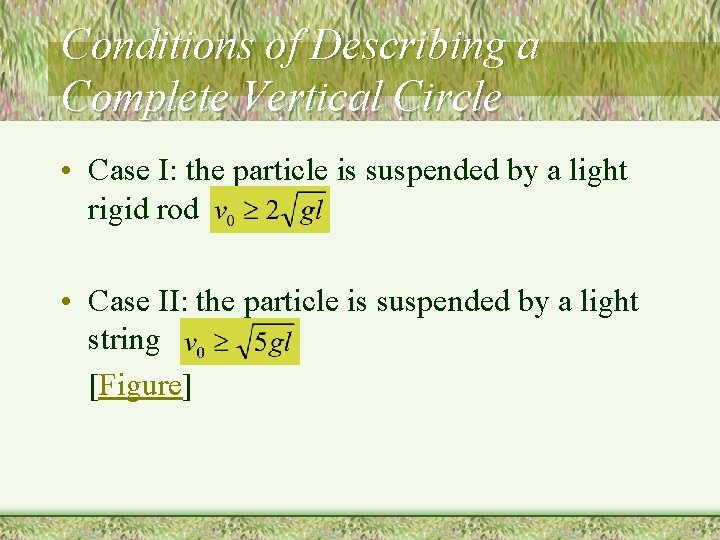 Conditions of Describing a Complete Vertical Circle

• Case I: the particle is suspended by a light rigid rod $v_0 \geq 2\sqrt{gl}$

• Case II: the particle is suspended by a light string $v_0 \geq \sqrt{5gl}$
[Figure]